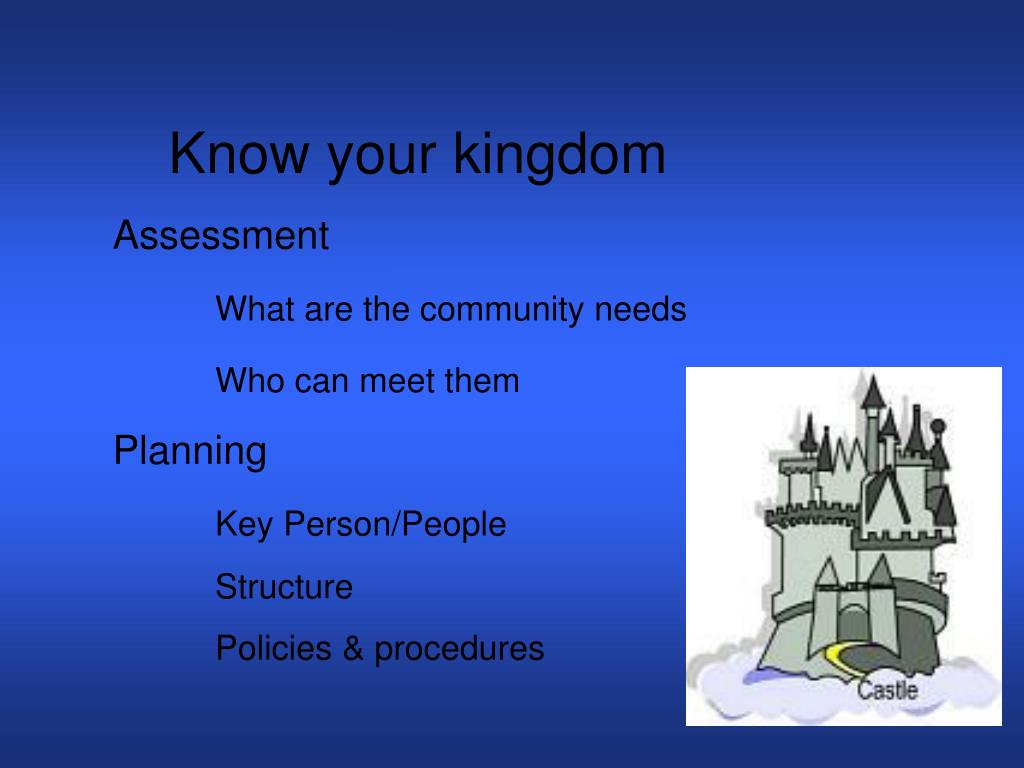 Know your kingdom

Assessment

What are the community needs

Who can meet them

Planning

Key Person/People

Structure

Policies & procedures

Castle